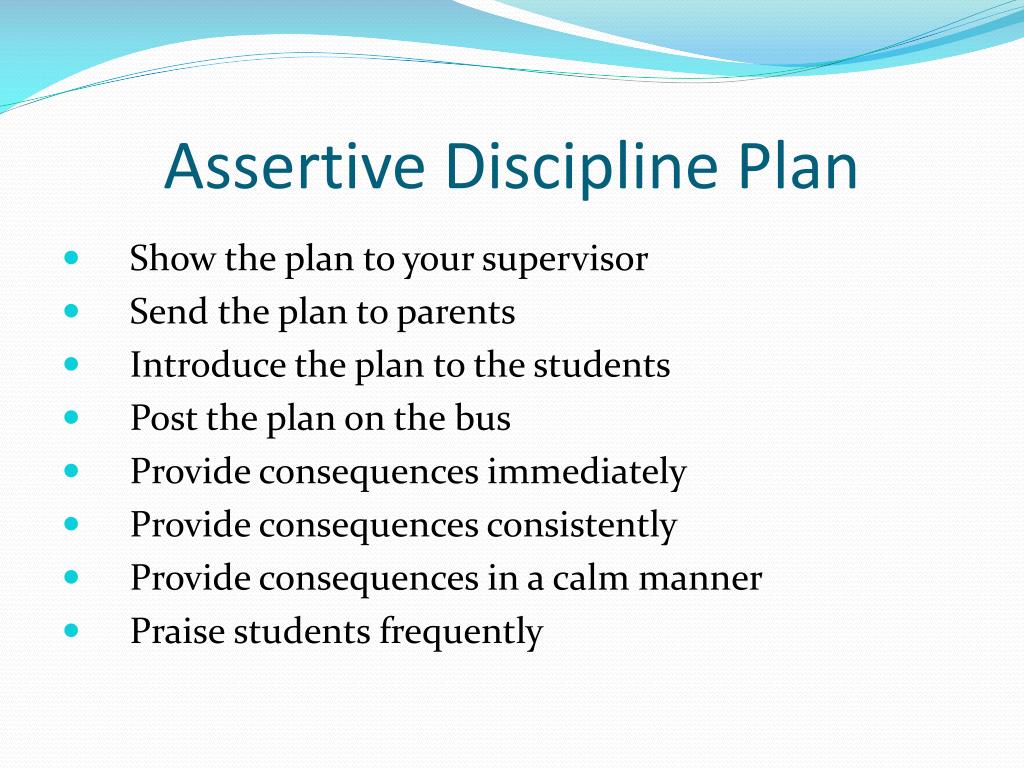 Assertive Discipline Plan

- Show the plan to your supervisor
- Send the plan to parents
- Introduce the plan to the students
- Post the plan on the bus
- Provide consequences immediately
- Provide consequences consistently
- Provide consequences in a calm manner
- Praise students frequently